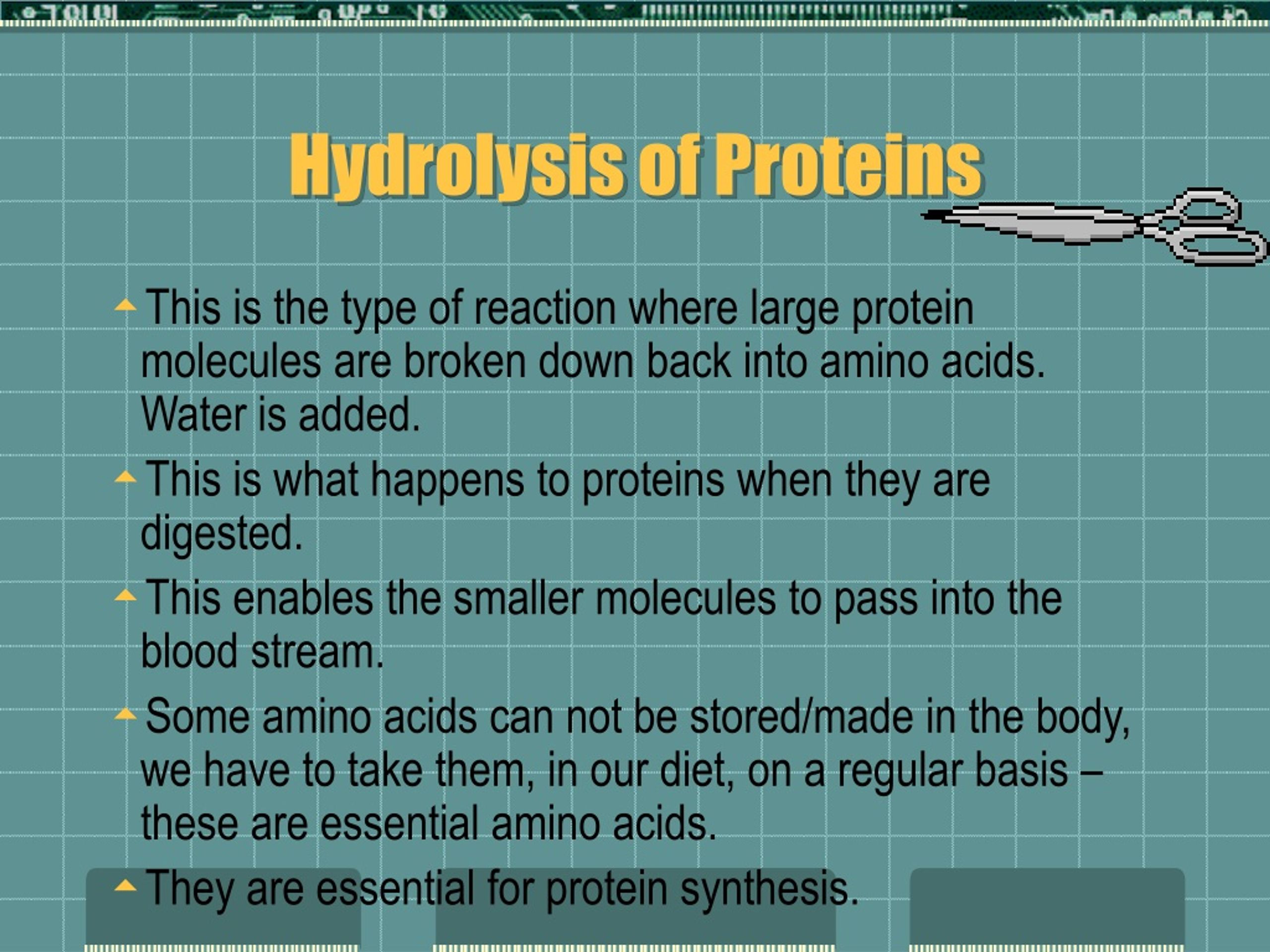 Hydrolysis of Proteins

This is the type of reaction where large protein molecules are broken down back into amino acids. Water is added.

This is what happens to proteins when they are digested.

This enables the smaller molecules to pass into the blood stream.

Some amino acids can not be stored/made in the body, we have to take them, in our diet, on a regular basis – these are essential amino acids.

They are essential for protein synthesis.